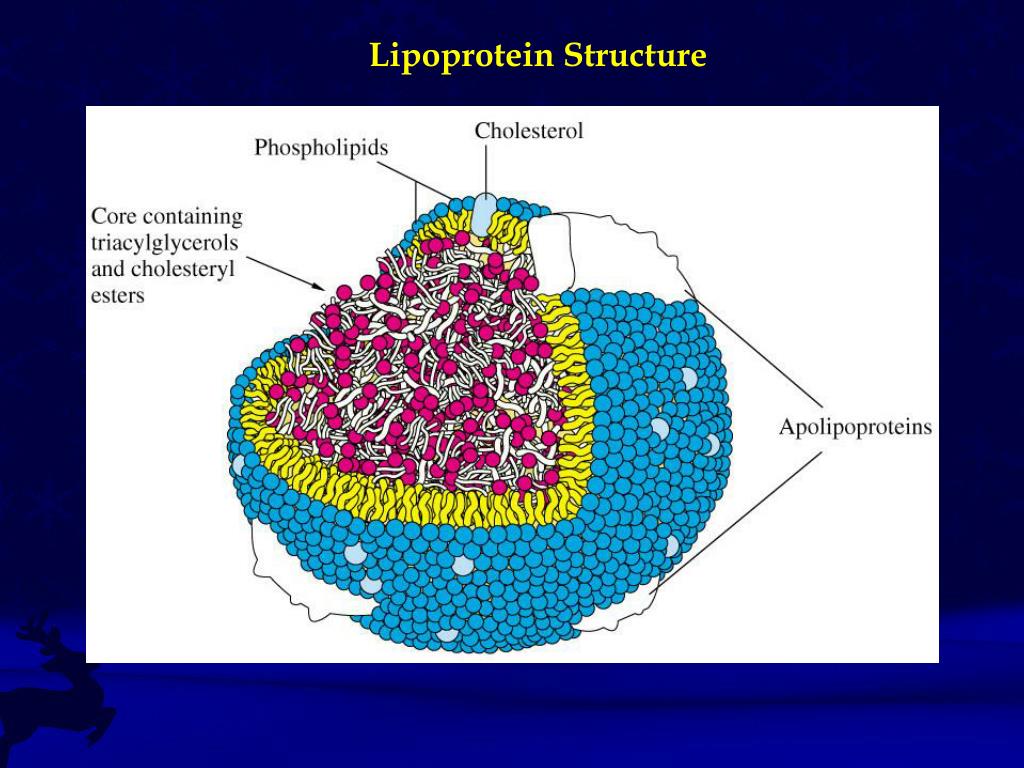 Lipoprotein Structure

Phospholipids

Cholesterol

Core containing triacylglycerols and cholesteryl esters

Apolipoproteins